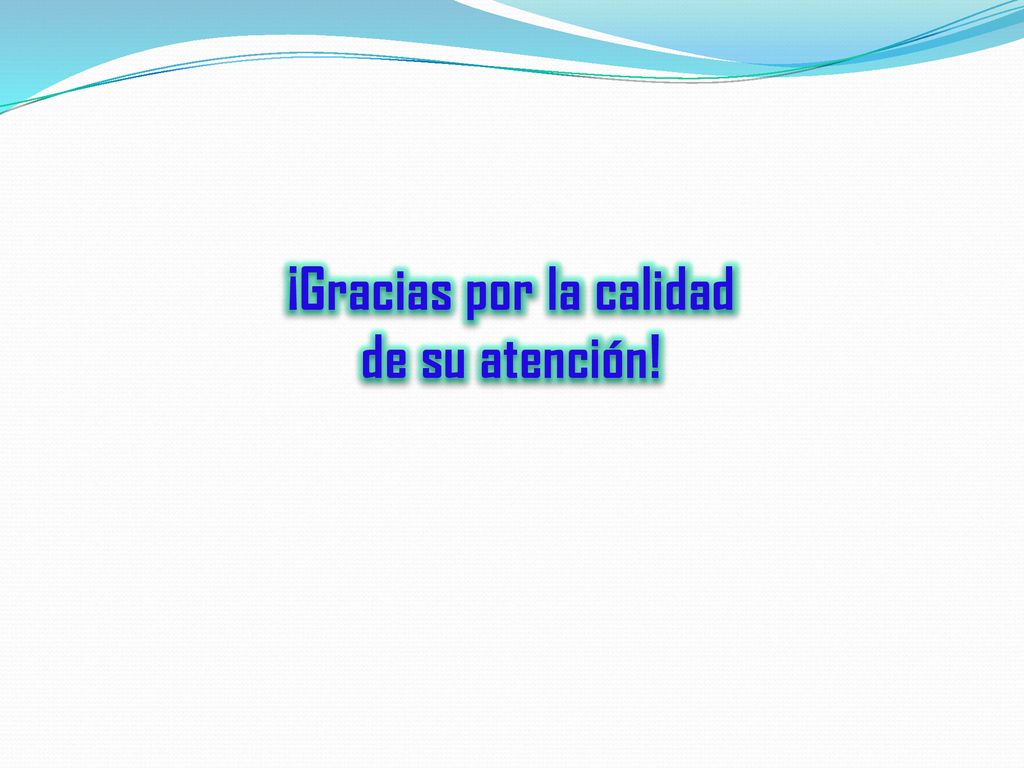 ¡Gracias por la calidad de su atención!